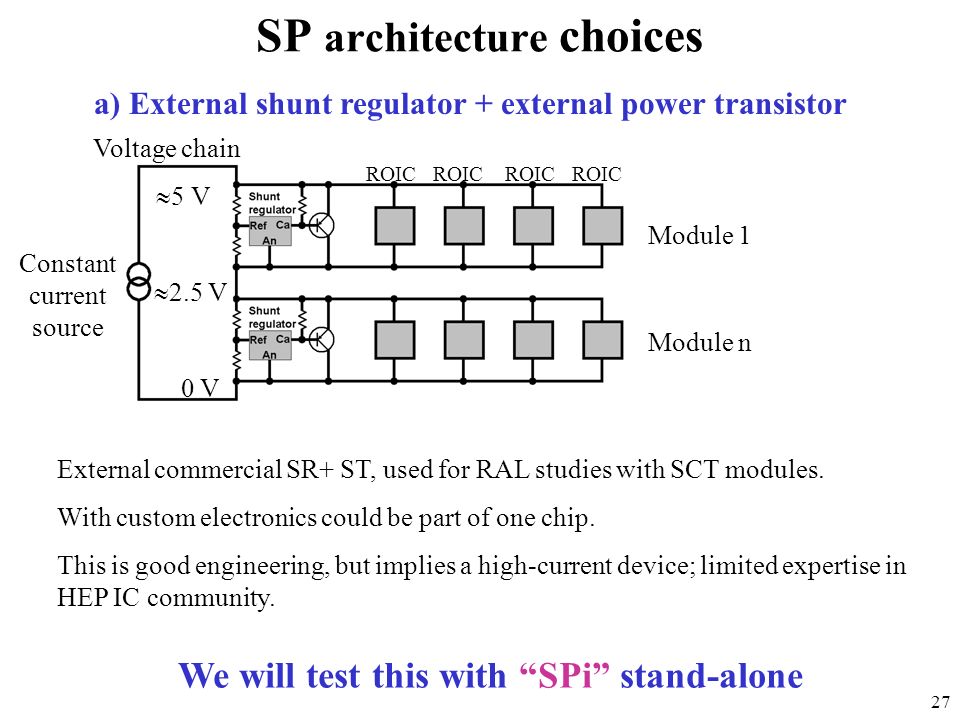 SP architecture choices

a) External shunt regulator + external power transistor

Voltage chain

ROIC ROIC ROIC ROIC

$\approx$5 V

Shunt regulator

Ref Ca

An

Module 1

Constant current source

$\approx$2.5 V

Shunt regulator

Ref Ca

An

Module n

0 V

External commercial SR+ ST, used for RAL studies with SCT modules.

With custom electronics could be part of one chip.

This is good engineering, but implies a high-current device; limited expertise in HEP IC community.

We will test this with “SPi” stand-alone

27